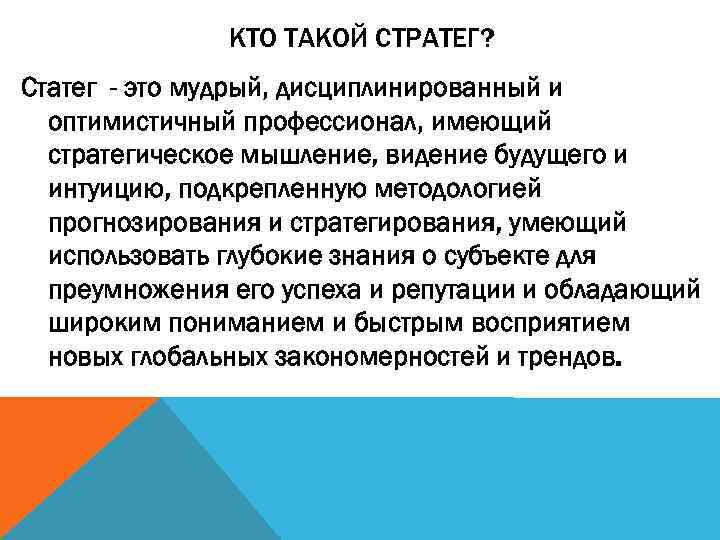 КТО ТАКОЙ СТРАТЕГ?

Статег - это мудрый, дисциплинированный и оптимистичный профессионал, имеющий стратегическое мышление, видение будущего и интуицию, подкрепленную методологией прогнозирования и стратегирования, умеющий использовать глубокие знания о субъекте для преумножения его успеха и репутации и обладающий широким пониманием и быстрым восприятием новых глобальных закономерностей и трендов.